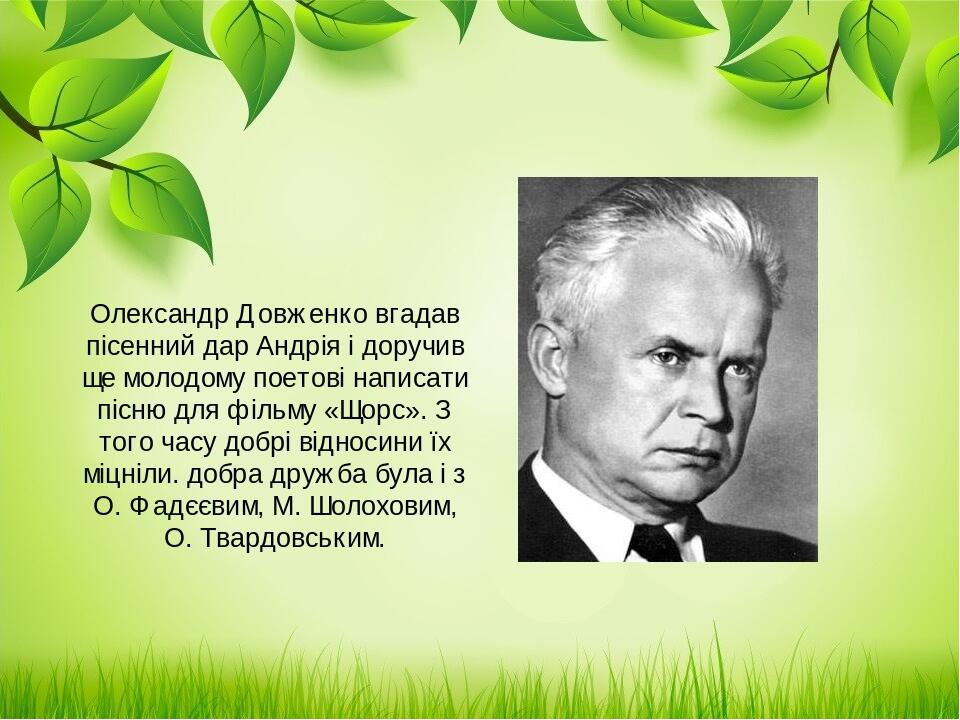 Олександр Довженко вгадав пісенний дар Андрія і доручив ще молодому поетові написати пісню для фільму «Щорс». З того часу добрі відносини їх міцніли. добра дружба була і з О. Фадєєвим, М. Шолоховим, О. Твардовським.